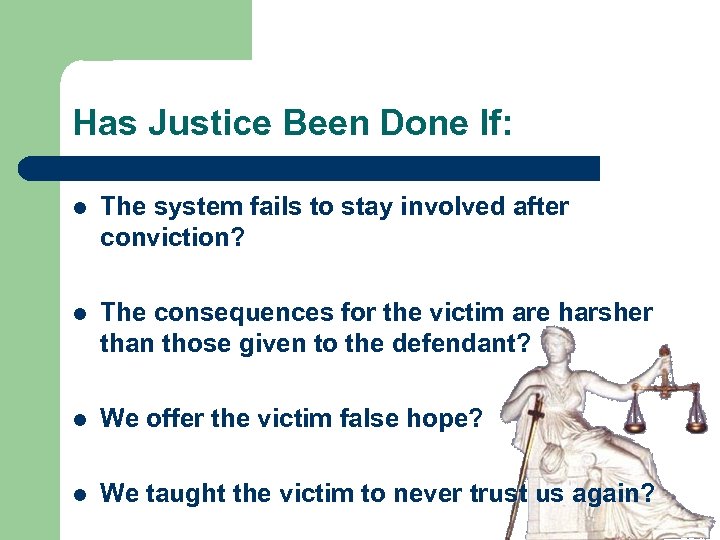 Has Justice Been Done If:

- The system fails to stay involved after conviction?
- The consequences for the victim are harsher than those given to the defendant?
- We offer the victim false hope?
- We taught the victim to never trust us again?